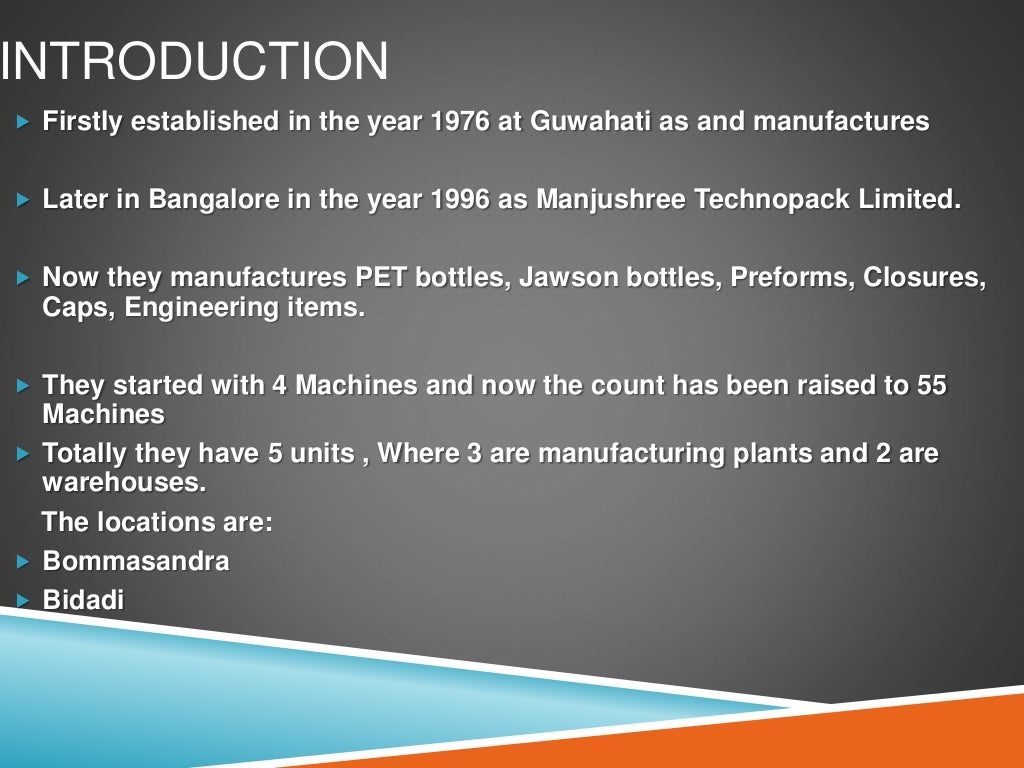 INTRODUCTION

Firstly established in the year 1976 at Guwahati as and manufactures

Later in Bangalore in the year 1996 as Manjushree Technopack Limited.

Now they manufactures PET bottles, Jawson bottles, Preforms, Closures, Caps, Engineering items.

They started with 4 Machines and now the count has been raised to 55 Machines

Totally they have 5 units , Where 3 are manufacturing plants and 2 are warehouses.

The locations are:

Bommasandra

Bidadi